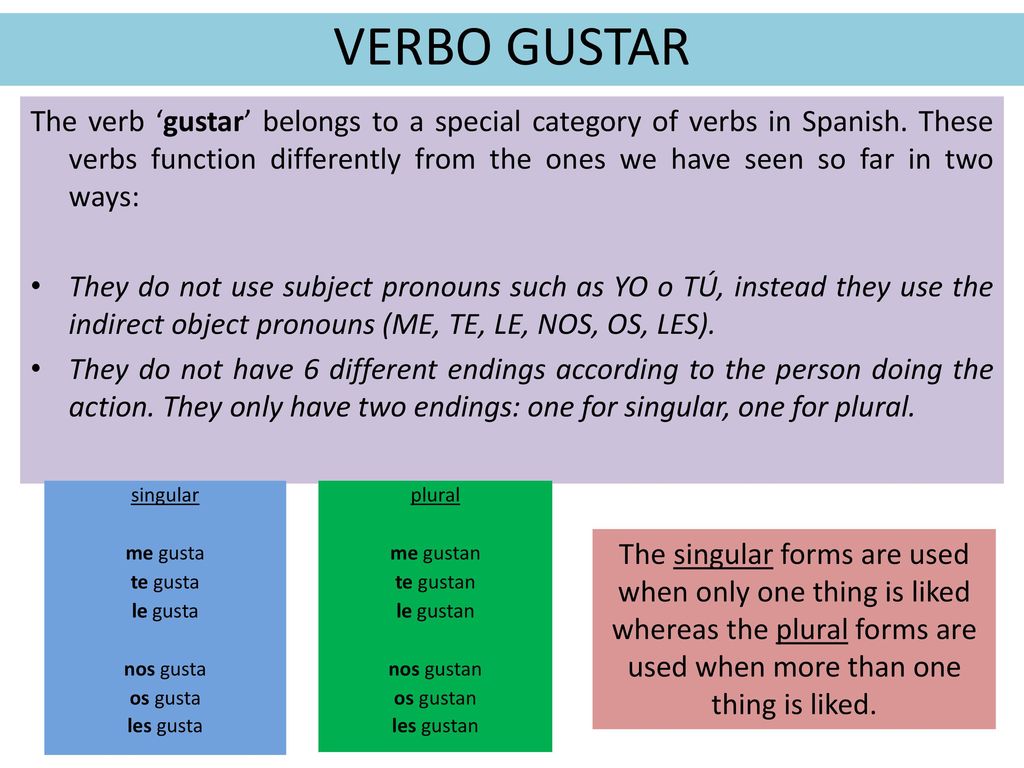 VERBO GUSTAR

The verb ‘gustar’ belongs to a special category of verbs in Spanish. These verbs function differently from the ones we have seen so far in two ways:

• They do not use subject pronouns such as YO o TÚ, instead they use the indirect object pronouns (ME, TE, LE, NOS, OS, LES).
• They do not have 6 different endings according to the person doing the action. They only have two endings: one for singular, one for plural.

singular

me gusta
te gusta
le gusta

nos gusta
os gusta
les gusta

plural

me gustan
te gustan
le gustan

nos gustan
os gustan
les gustan

The singular forms are used when only one thing is liked whereas the plural forms are used when more than one thing is liked.